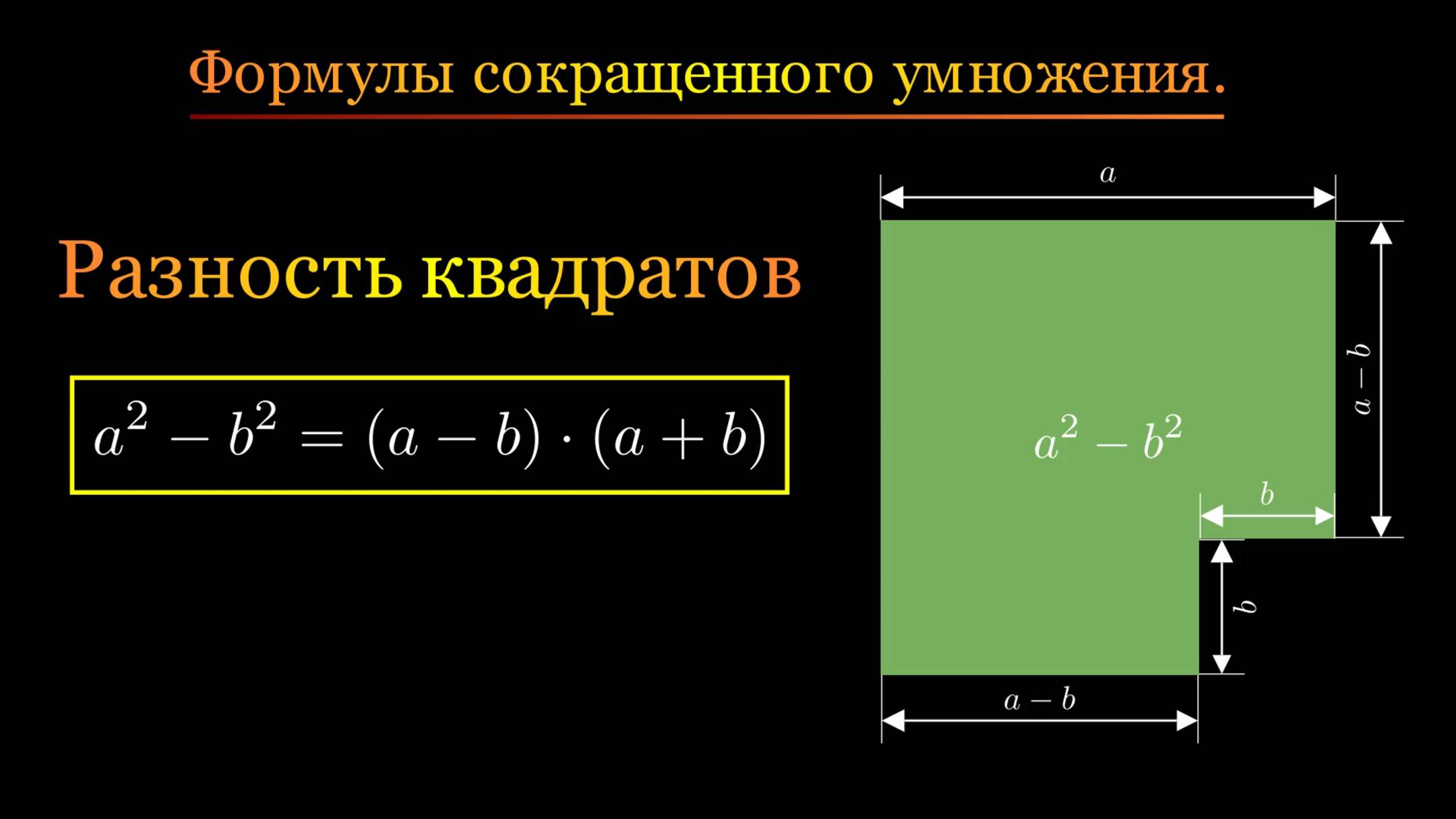 Формулы сокращенного умножения.

Разность квадратов

$a^2 - b^2 = (a - b) \cdot (a + b)$

$a$

$a - b$

$a^2 - b^2$

$b$

$b$

$a - b$